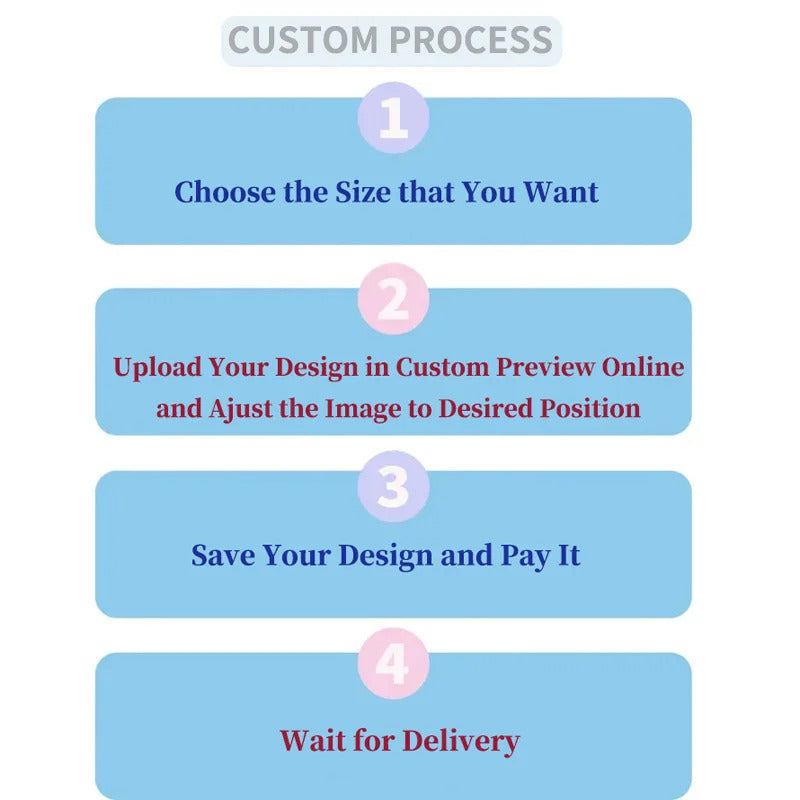 CUSTOM PROCESS

1

Choose the Size that You Want

2

Upload Your Design in Custom Preview Online and Ajust the Image to Desired Position

3

Save Your Design and Pay It

4

Wait for Delivery